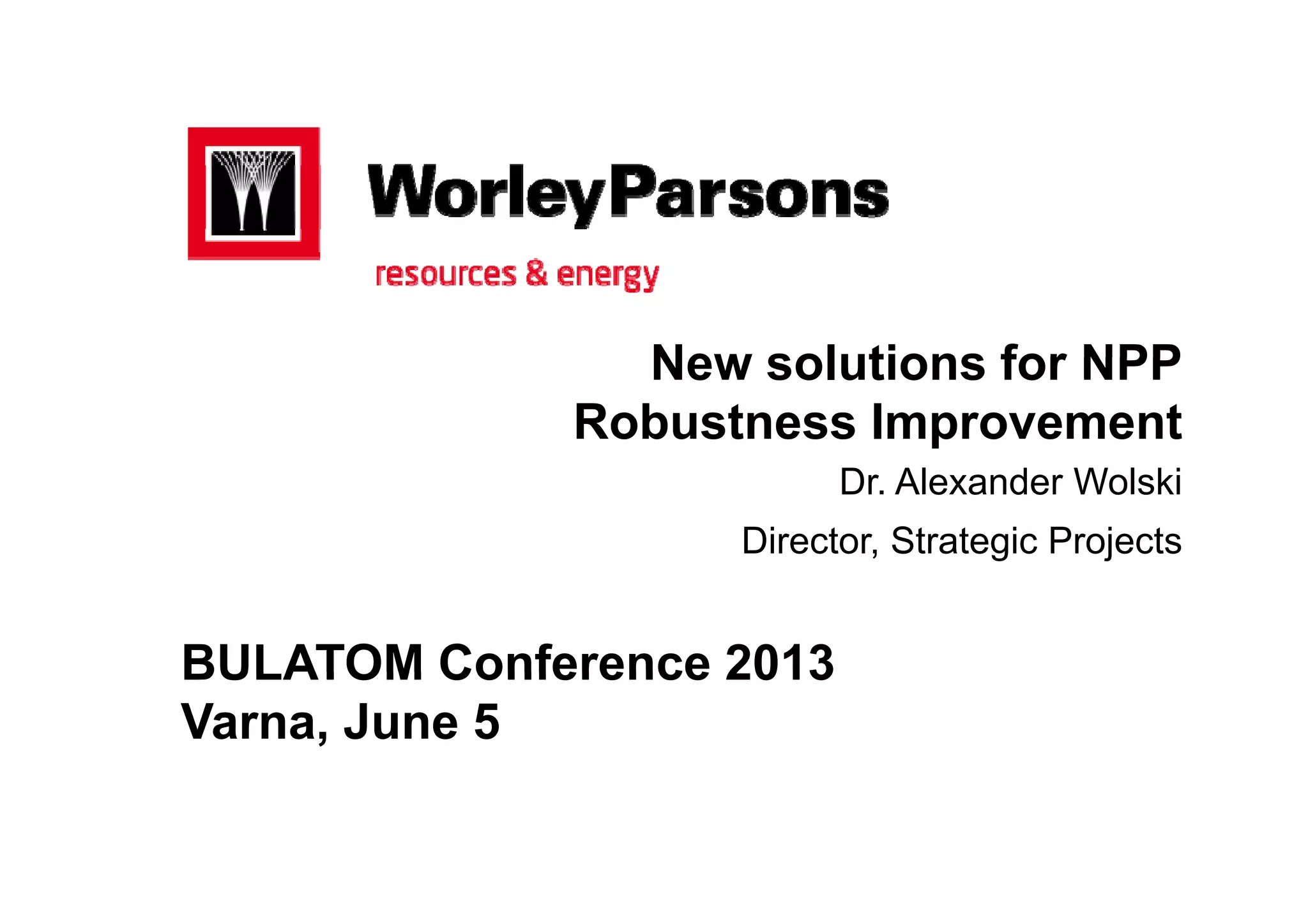 WorleyParsons

resources & energy

New solutions for NPP Robustness Improvement

Dr. Alexander Wolski

Director, Strategic Projects

BULATOM Conference 2013
Varna, June 5